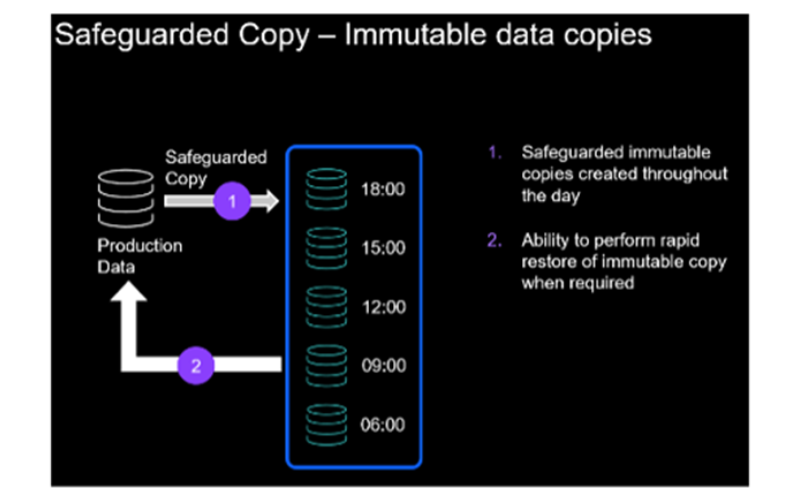 Safeguarded Copy – Immutable data copies

Safeguarded Copy

1

Production Data

2

18:00

15:00

12:00

09:00

06:00

1. Safeguarded immutable copies created throughout the day

2. Ability to perform rapid restore of immutable copy when required